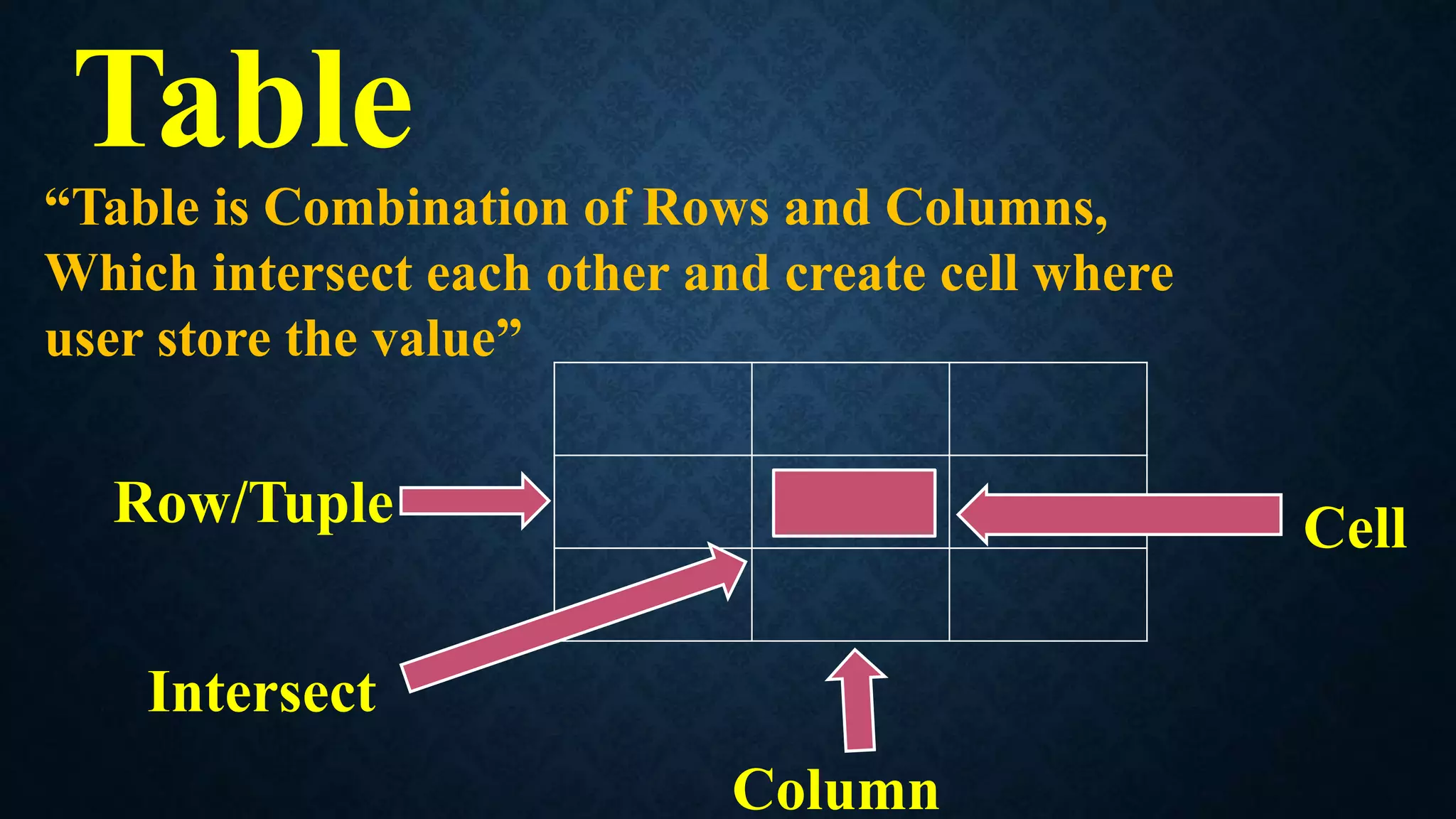 Table

“Table is Combination of Rows and Columns, Which intersect each other and create cell where user store the value”

Row/Tuple

Cell

Intersect

Column